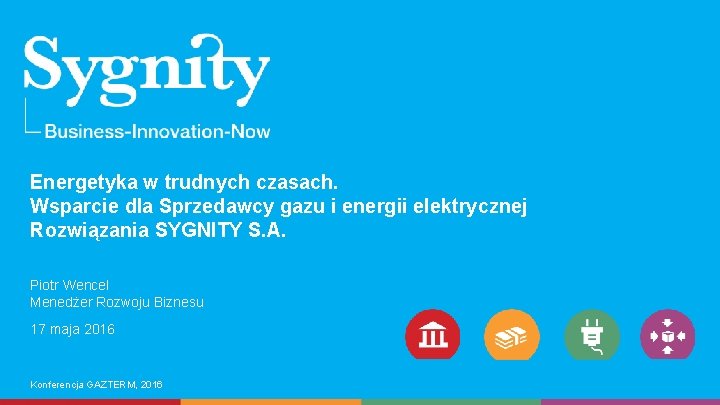 Sygnity
Business-Innovation-Now

Energetyka w trudnych czasach.
Wsparcie dla Sprzedawcy gazu i energii elektrycznej
Rozwiązania SYGNITY S.A.

Piotr Wencel
Menedżer Rozwoju Biznesu

17 maja 2016

Konferencja GAZTERM, 2016